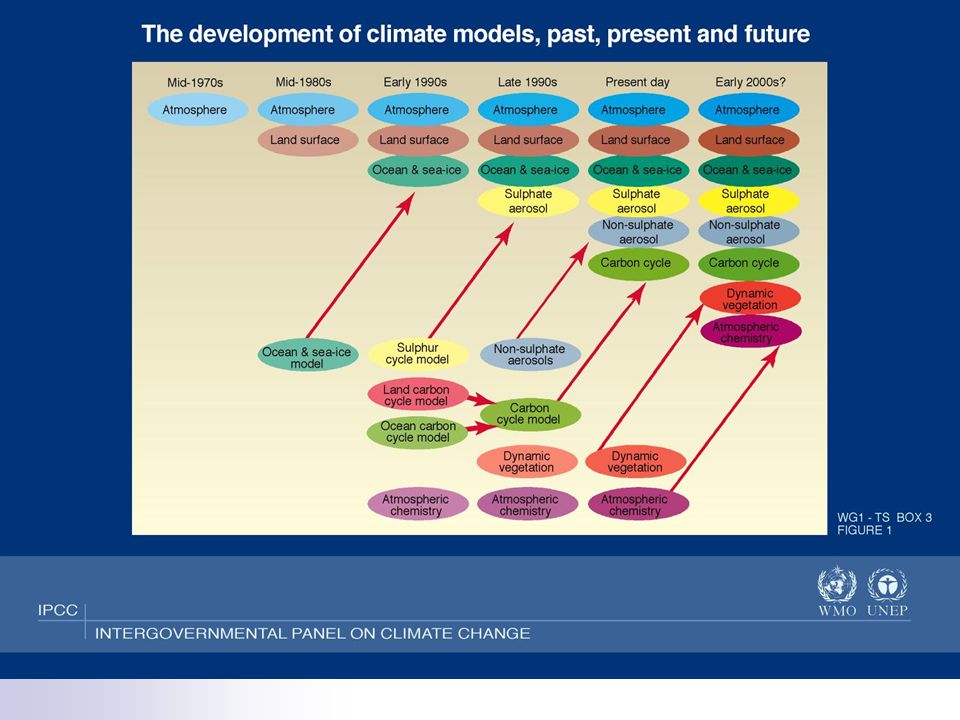 The development of climate models, past, present and future

Mid-1970s
Atmosphere

Mid-1980s
Atmosphere
Land surface
Ocean & sea-ice model

Early 1990s
Atmosphere
Land surface
Ocean & sea-ice
Sulphur cycle model
Land carbon cycle model
Ocean carbon cycle model
Atmospheric chemistry

Late 1990s
Atmosphere
Land surface
Ocean & sea-ice
Sulphate aerosol
Non-sulphate aerosols
Carbon cycle model
Dynamic vegetation
Atmospheric chemistry

Present day
Atmosphere
Land surface
Ocean & sea-ice
Sulphate aerosol
Non-sulphate aerosol
Carbon cycle
Dynamic vegetation
Atmospheric chemistry

Early 2000s?
Atmosphere
Land surface
Ocean & sea-ice
Sulphate aerosol
Non-sulphate aerosol
Carbon cycle
Dynamic vegetation
Atmospheric chemistry

WG1 - TS BOX 3
FIGURE 1

IPCC
INTERGOVERNMENTAL PANEL ON CLIMATE CHANGE
WMO UNEP